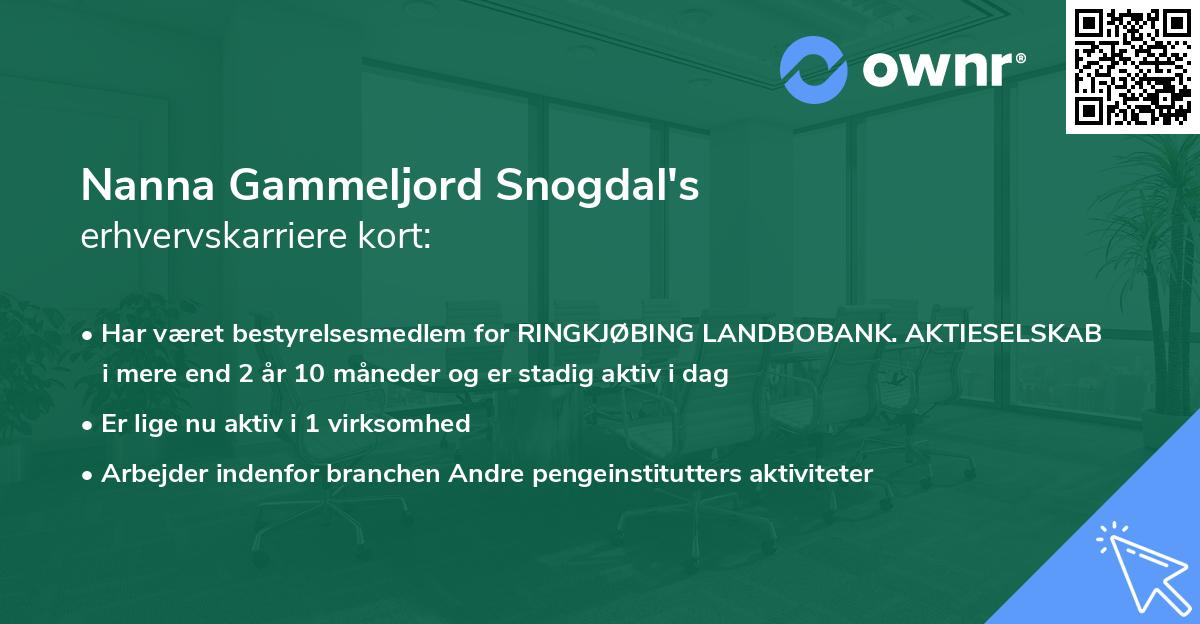 ownr®

Nanna Gammeljord Snogdal's
erhvervskarriere kort:

• Har været bestyrelsesmedlem for RINGKJØBING LANDBOBANK. AKTIESELSKAB i mere end 2 år 10 måneder og er stadig aktiv i dag

• Er lige nu aktiv i 1 virksomhed

• Arbejder indenfor branchen Andre pengeinstitutters aktiviteter